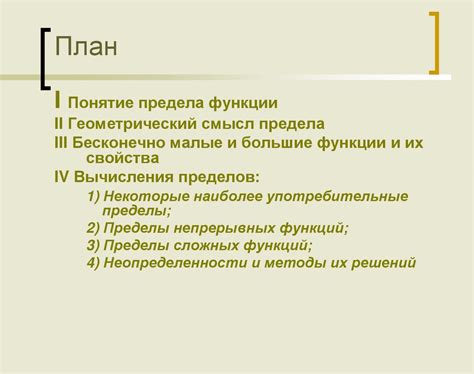 План

I Понятие предела функции
II Геометрический смысл предела
III Бесконечно малые и большие функции и их свойства
IV Вычисления пределов:
1) Некоторые наиболее употребительные пределы;
2) Пределы непрерывных функций;
3) Пределы сложных функций;
4) Неопределенности и методы их решений